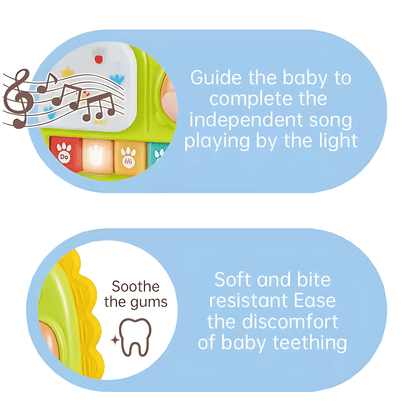 Do

Mi

Guide the baby to complete the independent song playing by the light

Soothe the gums

Soft and bite resistant Ease the discomfort of baby teething